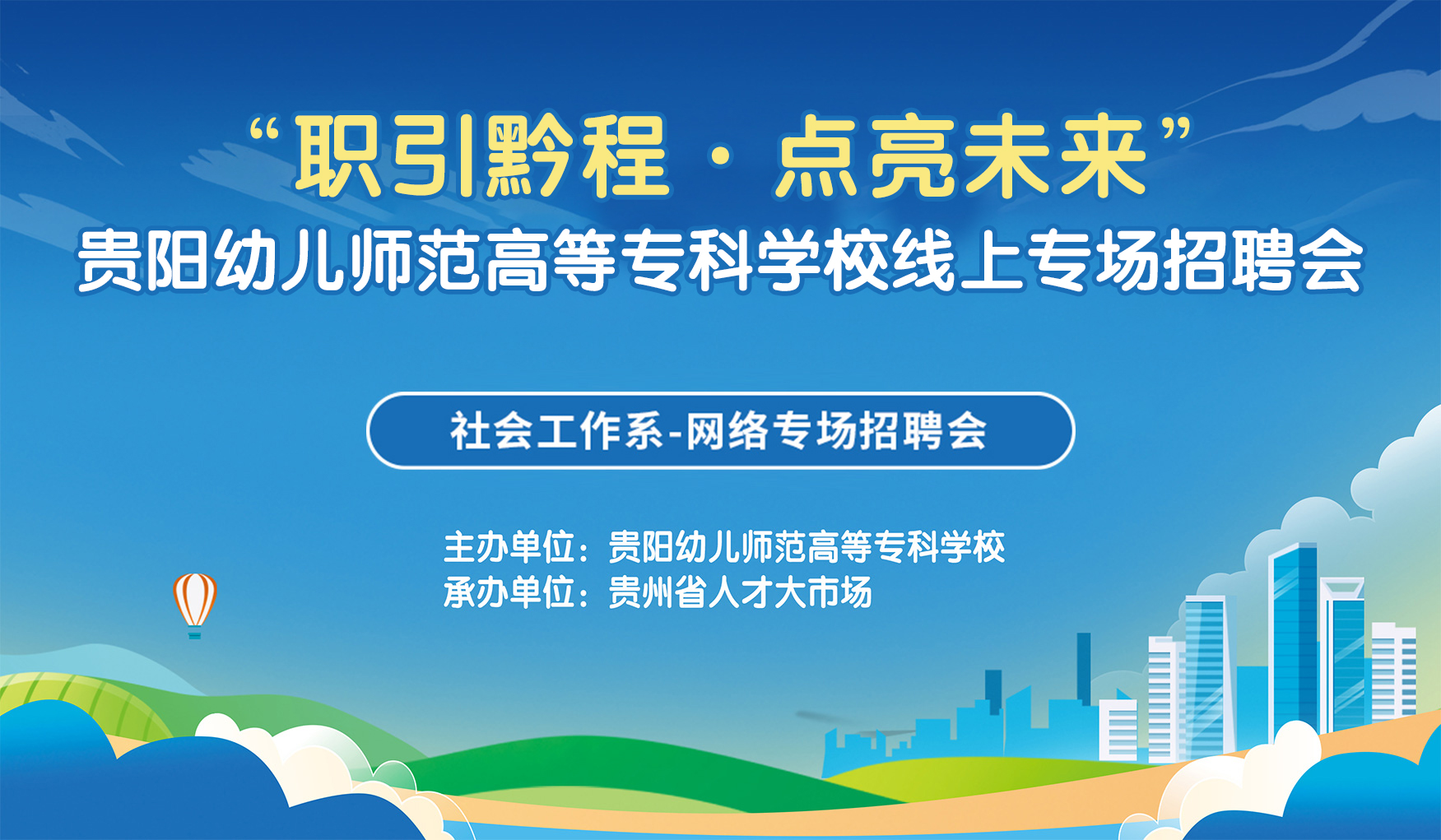 “职引黔程 · 点亮未来”
贵阳幼儿师范高等专科学校线上专场招聘会

社会工作系-网络专场招聘会

主办单位：贵阳幼儿师范高等专科学校
承办单位：贵州省人才大市场